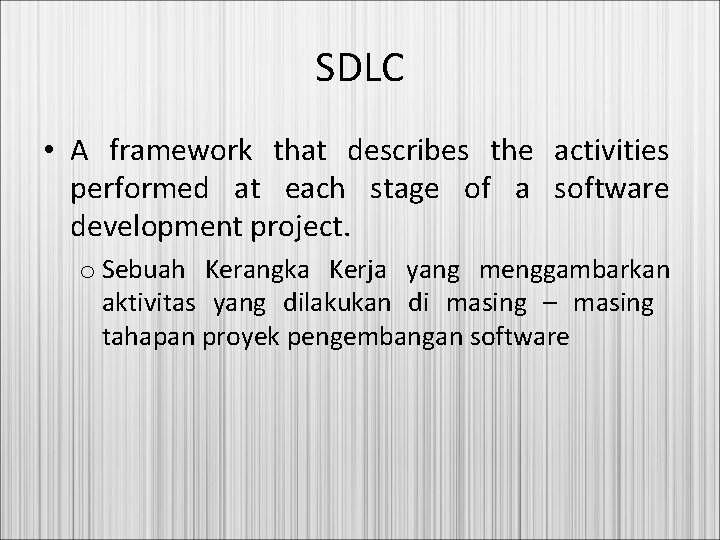 SDLC

• A framework that describes the activities performed at each stage of a software development project.

o Sebuah Kerangka Kerja yang menggambarkan aktivitas yang dilakukan di masing – masing tahapan proyek pengembangan software